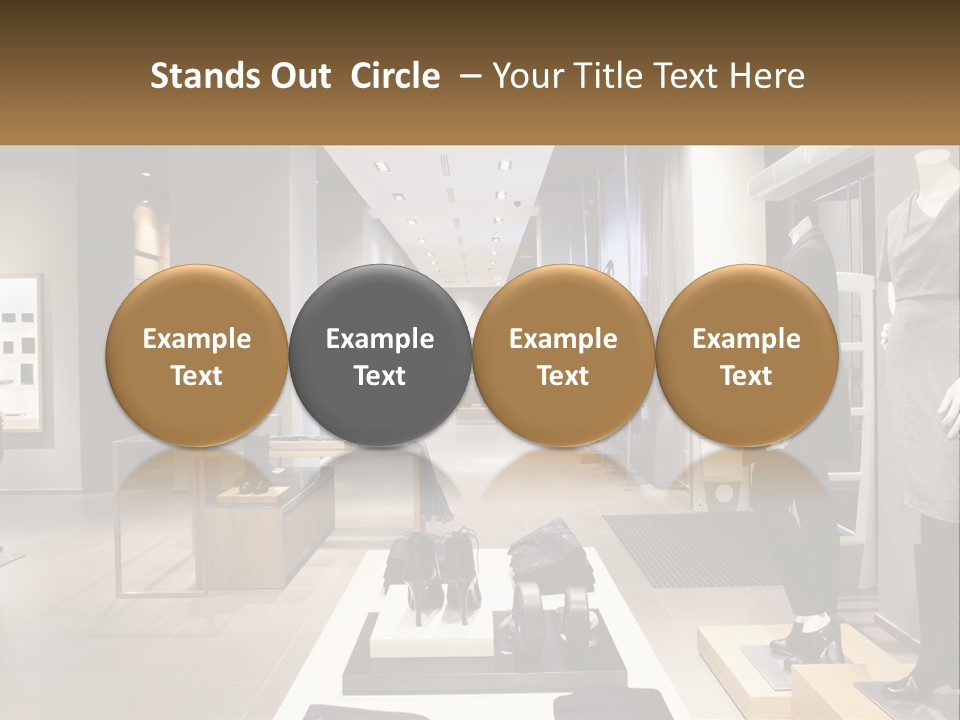 Stands Out Circle – Your Title Text Here

Example Text

Example Text

Example Text

Example Text